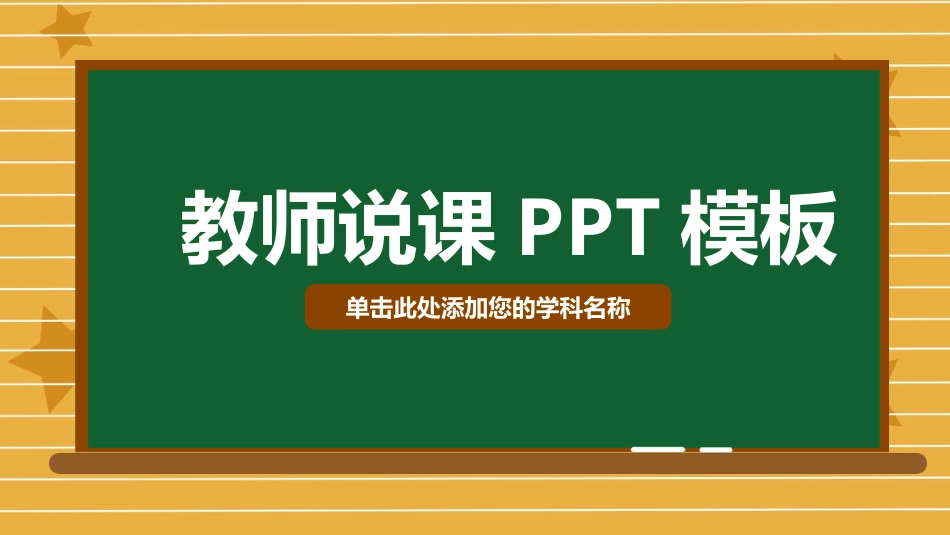 教师说课 PPT 模板

单击此处添加您的学科名称